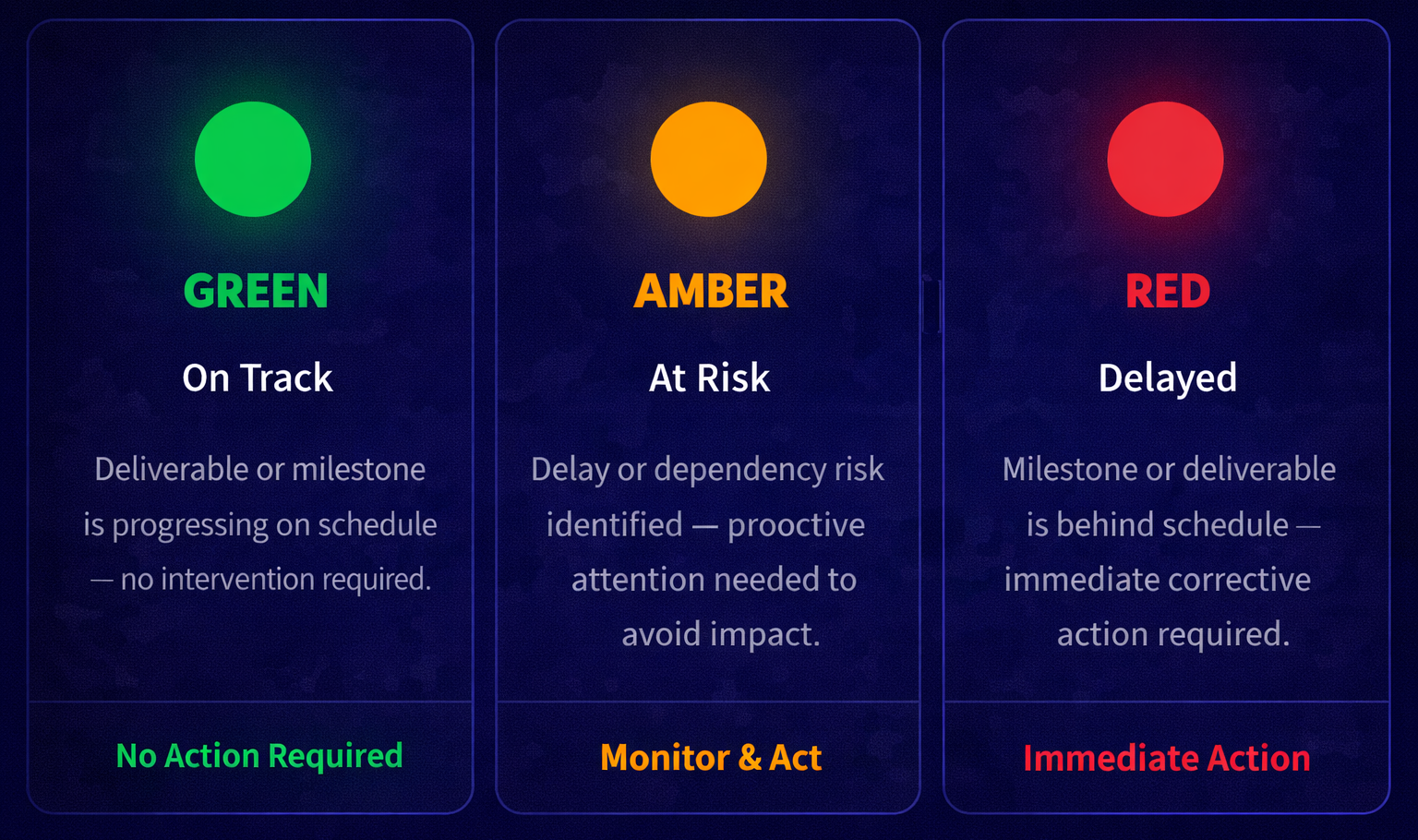 GREEN

On Track

Deliverable or milestone is progressing on schedule — no intervention required.

No Action Required

AMBER

At Risk

Delay or dependency risk identified — prooctive attention needed to avoid impact.

Monitor & Act

RED

Delayed

Milestone or deliverable is behind schedule — immediate corrective action required.

Immediate Action